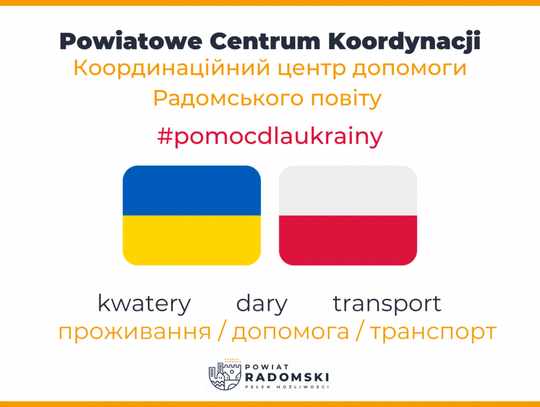 Powiatowe Centrum Koordynacji
Координаційний центр допомоги Радомського повіту

#pomocdlaukrainy

kwatery dary transport
проживання / допомога / транспорт

POWIAT RADOMSKI PEŁEN MOŻLIWOŚCI